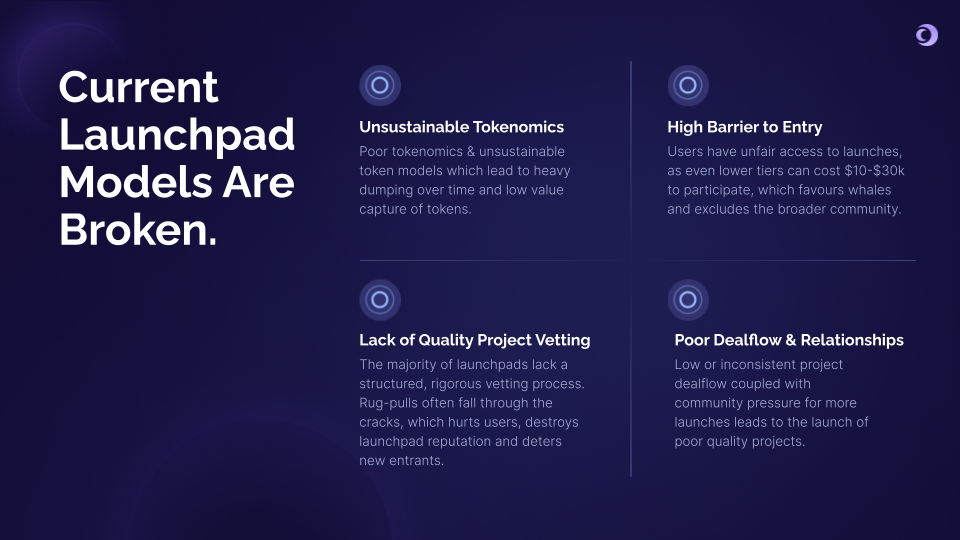 Current Launchpad Models Are Broken.

Unsustainable Tokenomics

Poor tokenomics & unsustainable token models which lead to heavy dumping over time and low value capture of tokens.

High Barrier to Entry

Users have unfair access to launches, as even lower tiers can cost \$10-\$30k to participate, which favours whales and excludes the broader community.

Lack of Quality Project Vetting

The majority of launchpads lack a structured, rigorous vetting process. Rug-pulls often fall through the cracks, which hurts users, destroys launchpad reputation and deters new entrants.

Poor Dealflow & Relationships

Low or inconsistent project dealflow coupled with community pressure for more launches leads to the launch of poor quality projects.